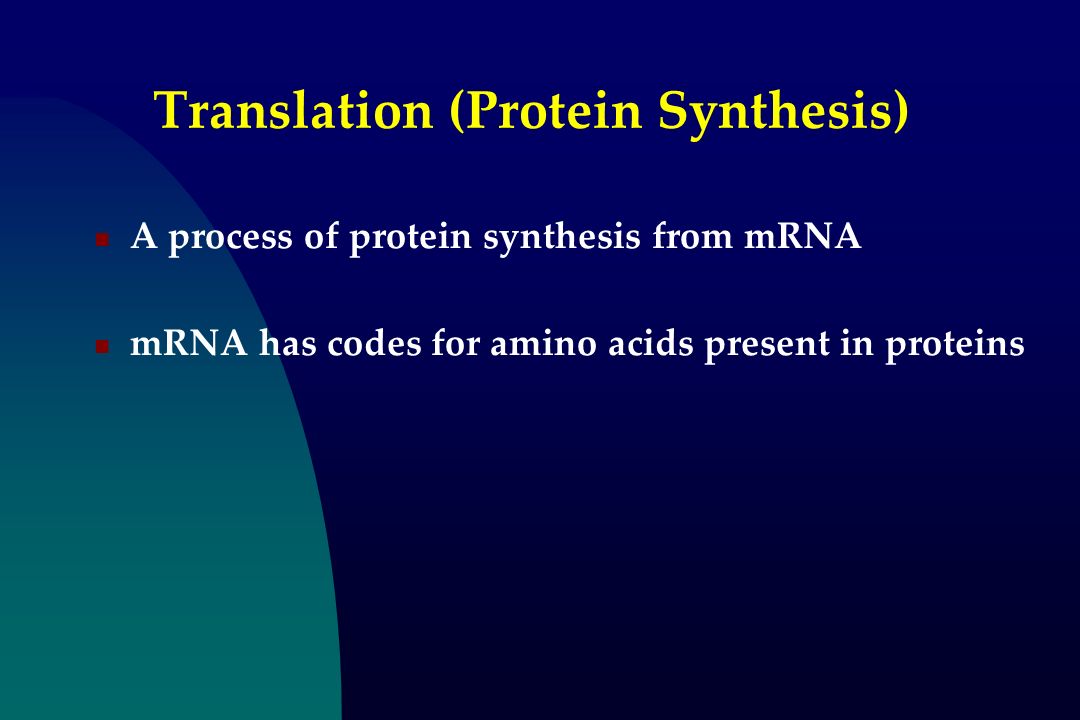 Translation (Protein Synthesis)

A process of protein synthesis from mRNA

mRNA has codes for amino acids present in proteins